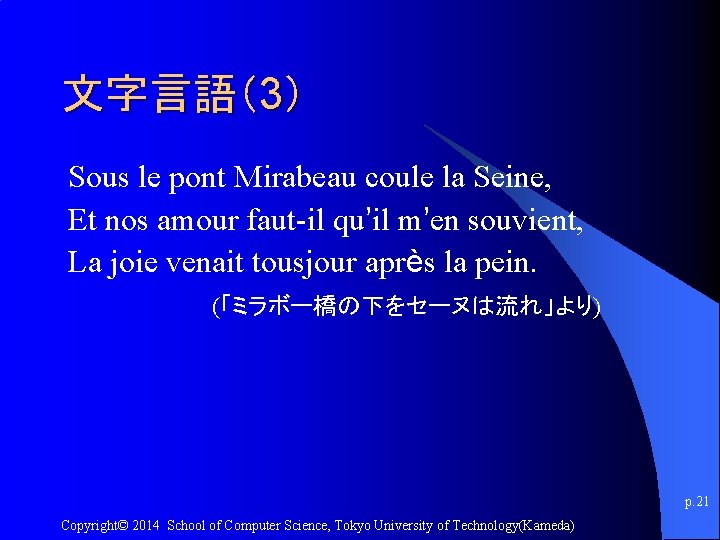 文字言語(3)

Sous le pont Mirabeau coule la Seine,
Et nos amour faut-il qu'il m'en souvient,
La joie venait tousjour après la pein.

(「ミラボー橋の下をセーヌは流れ」より)

p.21

Copyright© 2014 School of Computer Science, Tokyo University of Technology(Kameda)